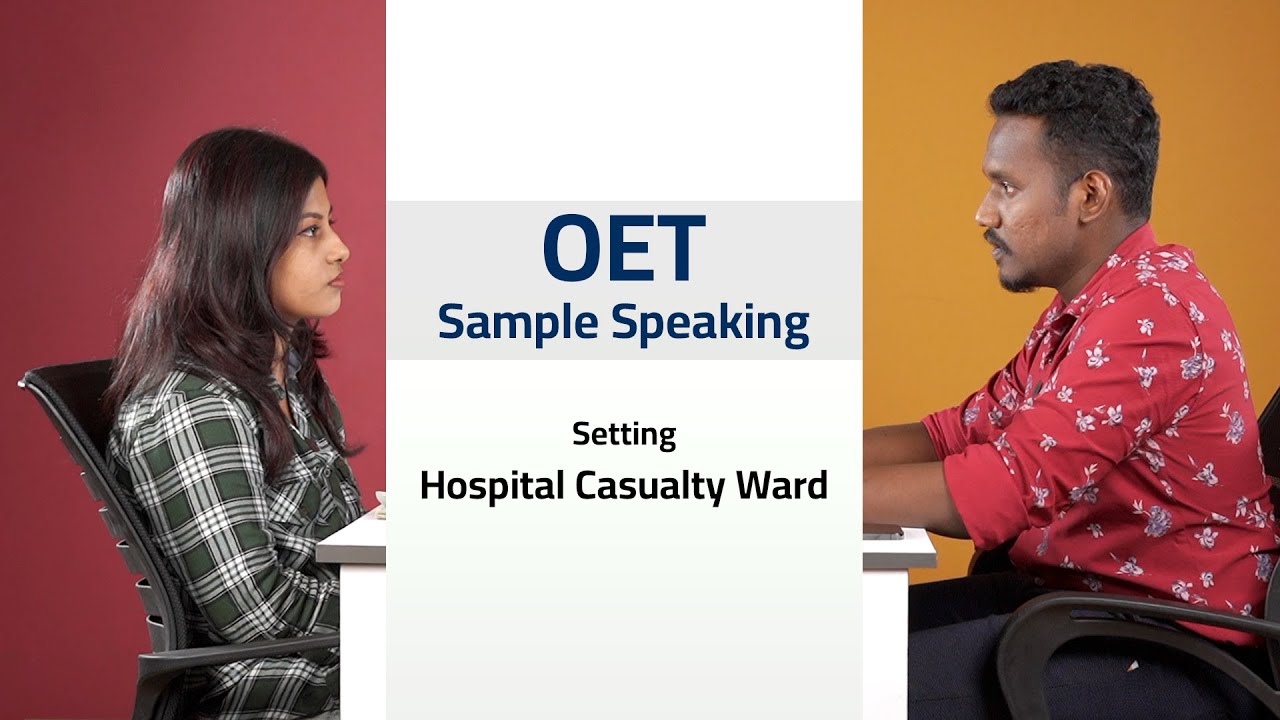 OET
Sample Speaking

Setting
Hospital Casualty Ward